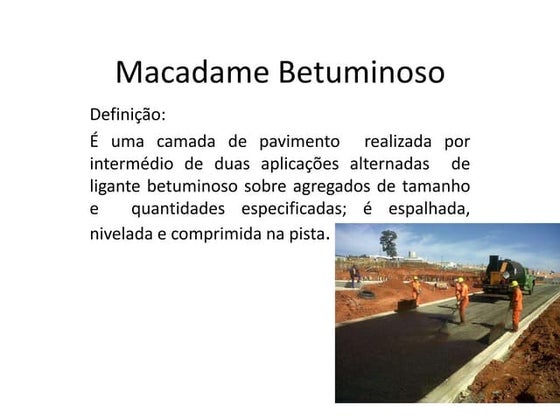 Macadame Betuminoso

Definição:

É uma camada de pavimento realizada por intermédio de duas aplicações alternadas de ligante betuminoso sobre agregados de tamanho e quantidades especificadas; é espalhada, nivelada e comprimida na pista.